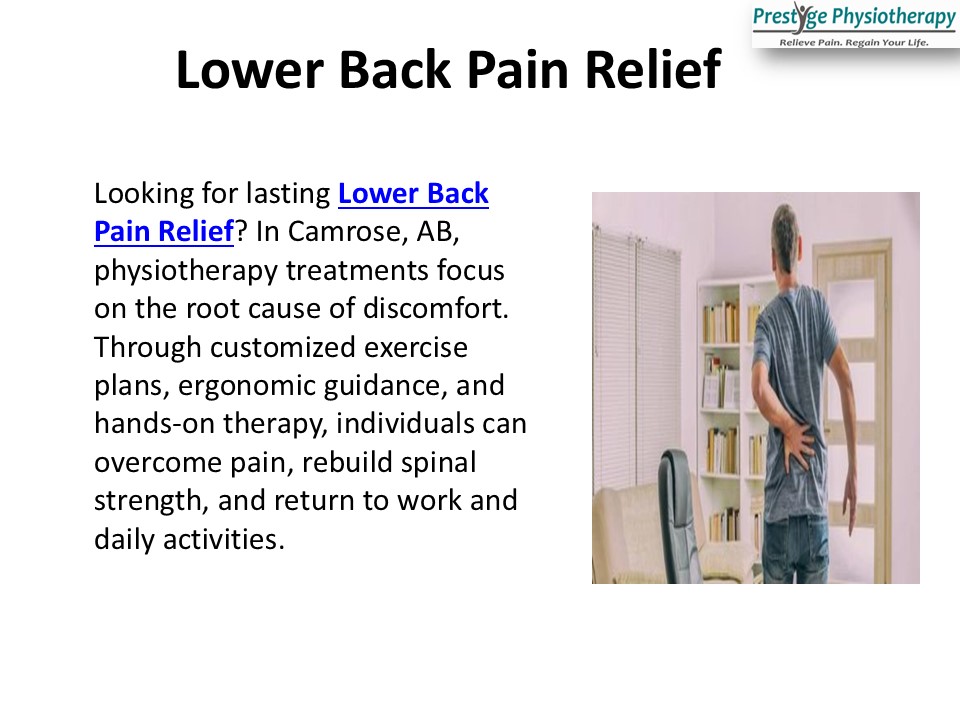 Prestige Physiotherapy
Relieve Pain. Regain Your Life.

Lower Back Pain Relief

Looking for lasting Lower Back Pain Relief? In Camrose, AB, physiotherapy treatments focus on the root cause of discomfort. Through customized exercise plans, ergonomic guidance, and hands-on therapy, individuals can overcome pain, rebuild spinal strength, and return to work and daily activities.